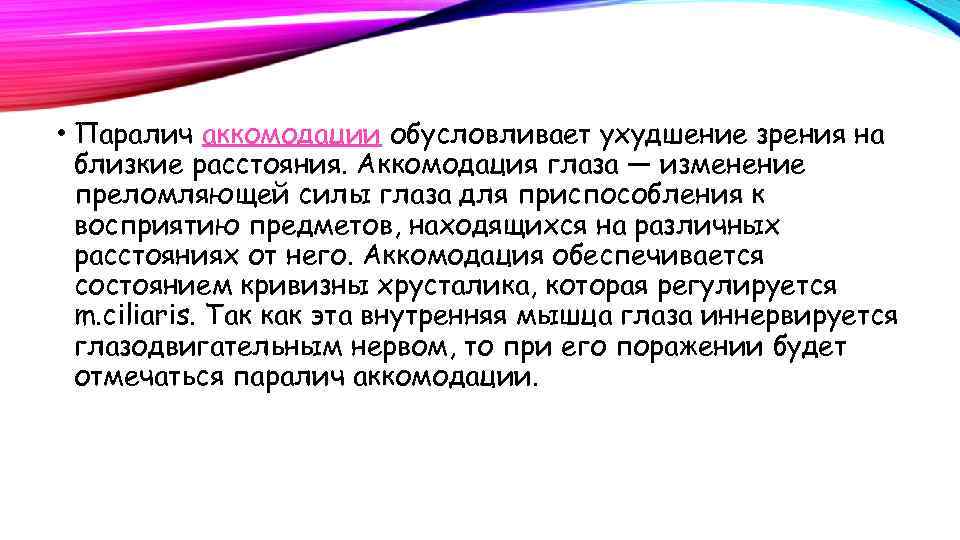 • Паралич аккомодации обусловливает ухудшение зрения на близкие расстояния. Аккомодация глаза — изменение преломляющей силы глаза для приспособления к восприятию предметов, находящихся на различных расстояниях от него. Аккомодация обеспечивается состоянием кривизны хрусталика, которая регулируется m.ciliaris. Так как эта внутренняя мышца глаза иннервируется глазодвигательным нервом, то при его поражении будет отмечаться паралич аккомодации.